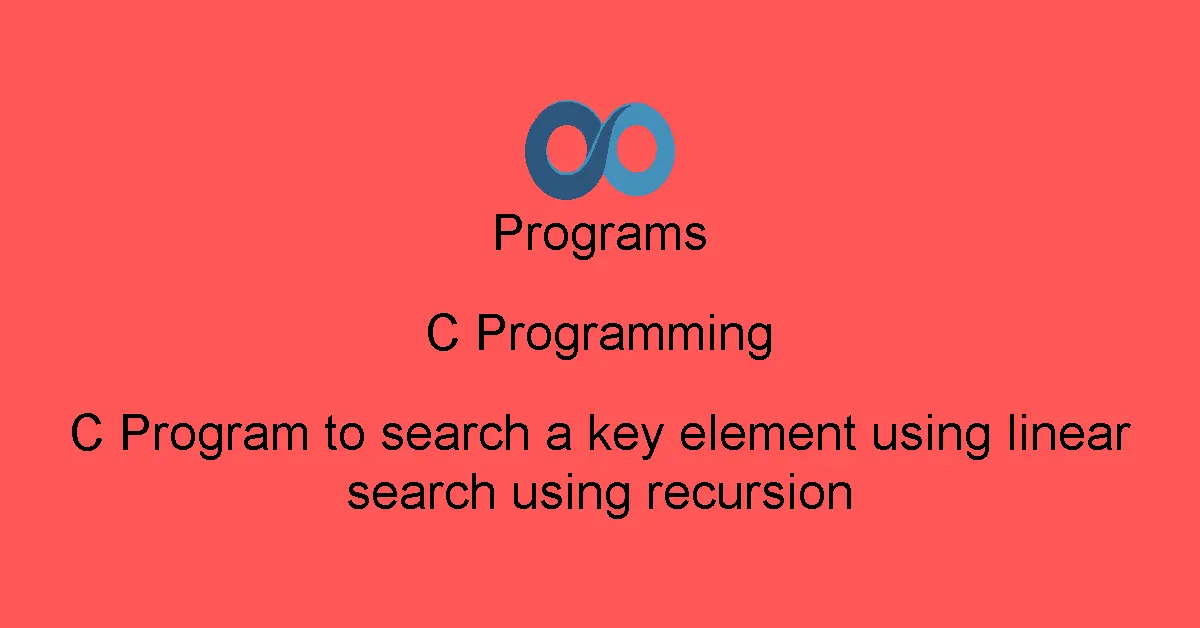 Programs

C Programming

C Program to search a key element using linear search using recursion